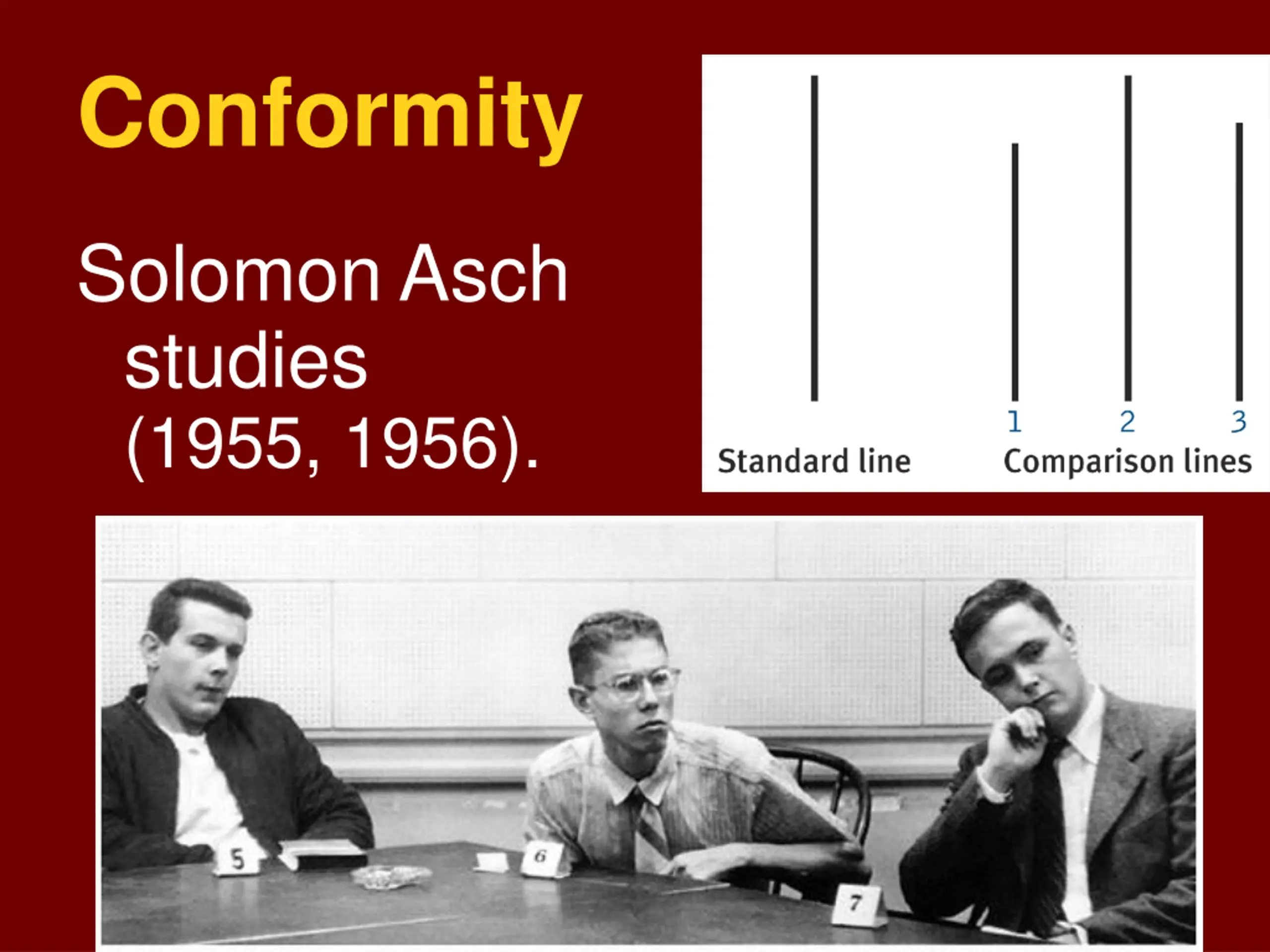 Conformity

Solomon Asch studies (1955, 1956).

1 2 3

Standard line

Comparison lines

5

6

7